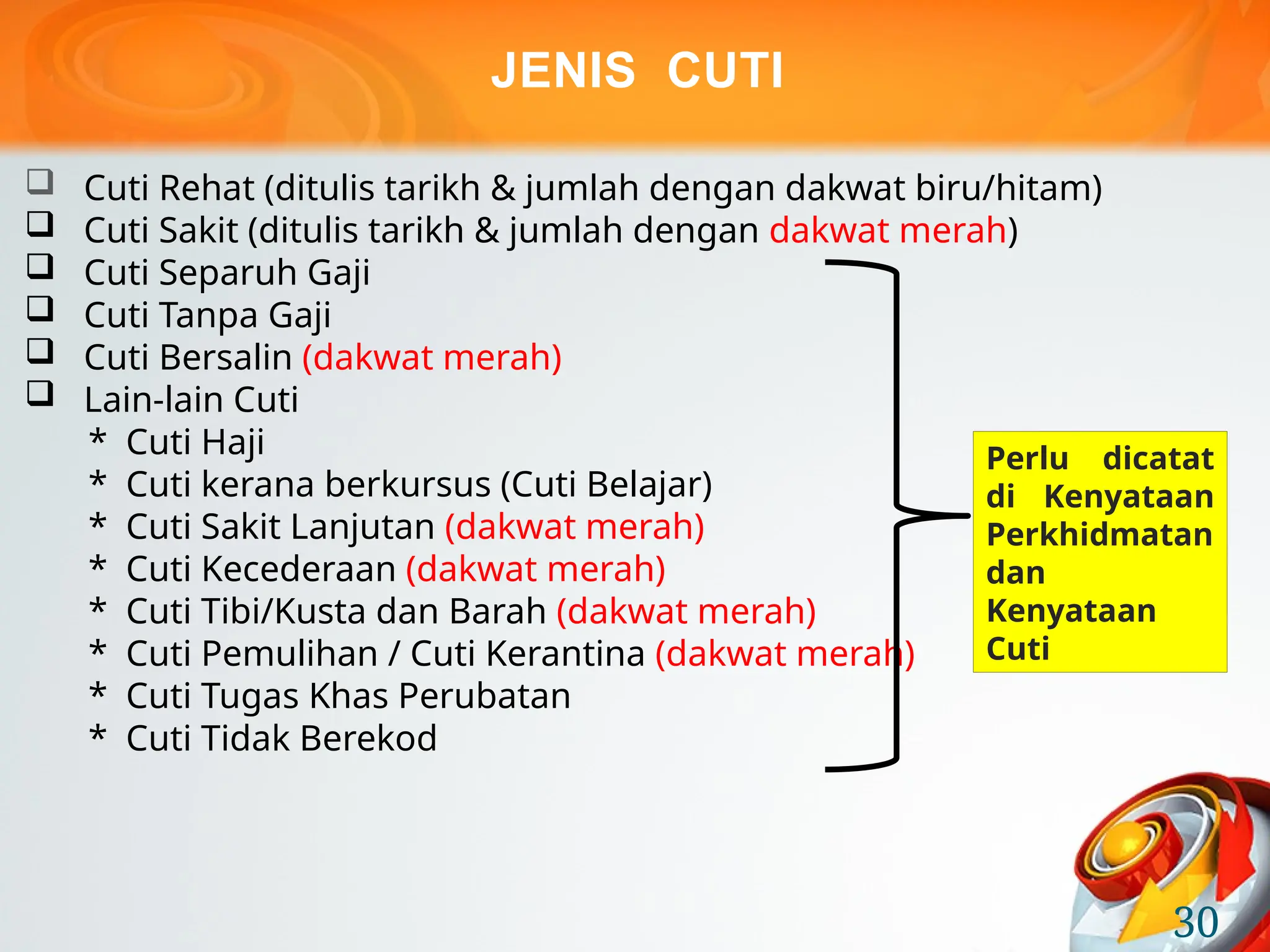 JENIS CUTI

❑ Cuti Rehat (ditulis tarikh & jumlah dengan dakwat biru/hitam)
❑ Cuti Sakit (ditulis tarikh & jumlah dengan dakwat merah)
❑ Cuti Separuh Gaji
❑ Cuti Tanpa Gaji
❑ Cuti Bersalin (dakwat merah)
❑ Lain-lain Cuti
* Cuti Haji
* Cuti kerana berkursus (Cuti Belajar)
* Cuti Sakit Lanjutan (dakwat merah)
* Cuti Kecederaan (dakwat merah)
* Cuti Tibi/Kusta dan Barah (dakwat merah)
* Cuti Pemulihan / Cuti Kerantina (dakwat merah)
* Cuti Tugas Khas Perubatan
* Cuti Tidak Berekod

Perlu dicatat di Kenyataan Perkhidmatan dan Kenyataan Cuti

30